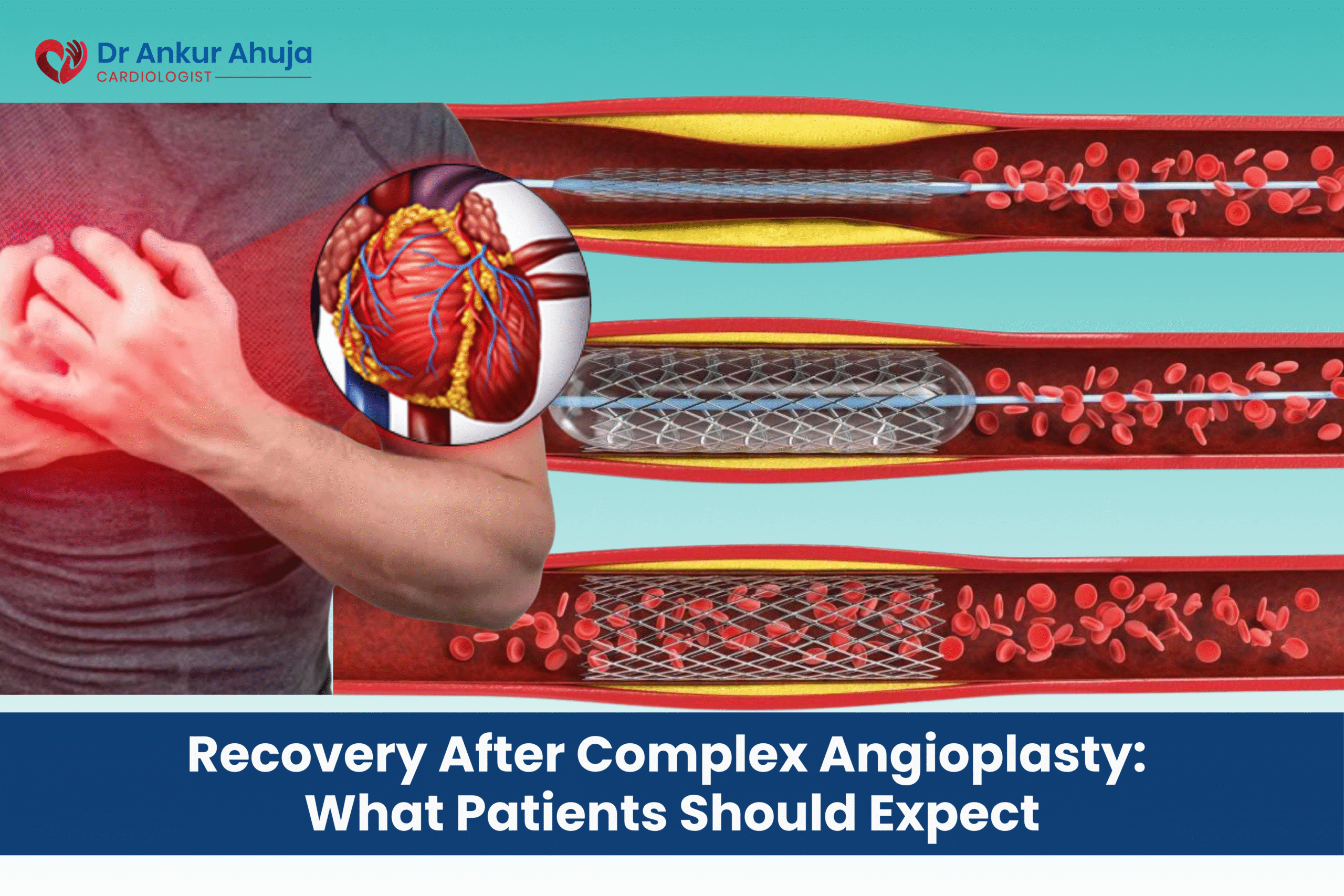 Dr Ankur Ahuja
CARDIOLOGIST

Recovery After Complex Angioplasty: What Patients Should Expect